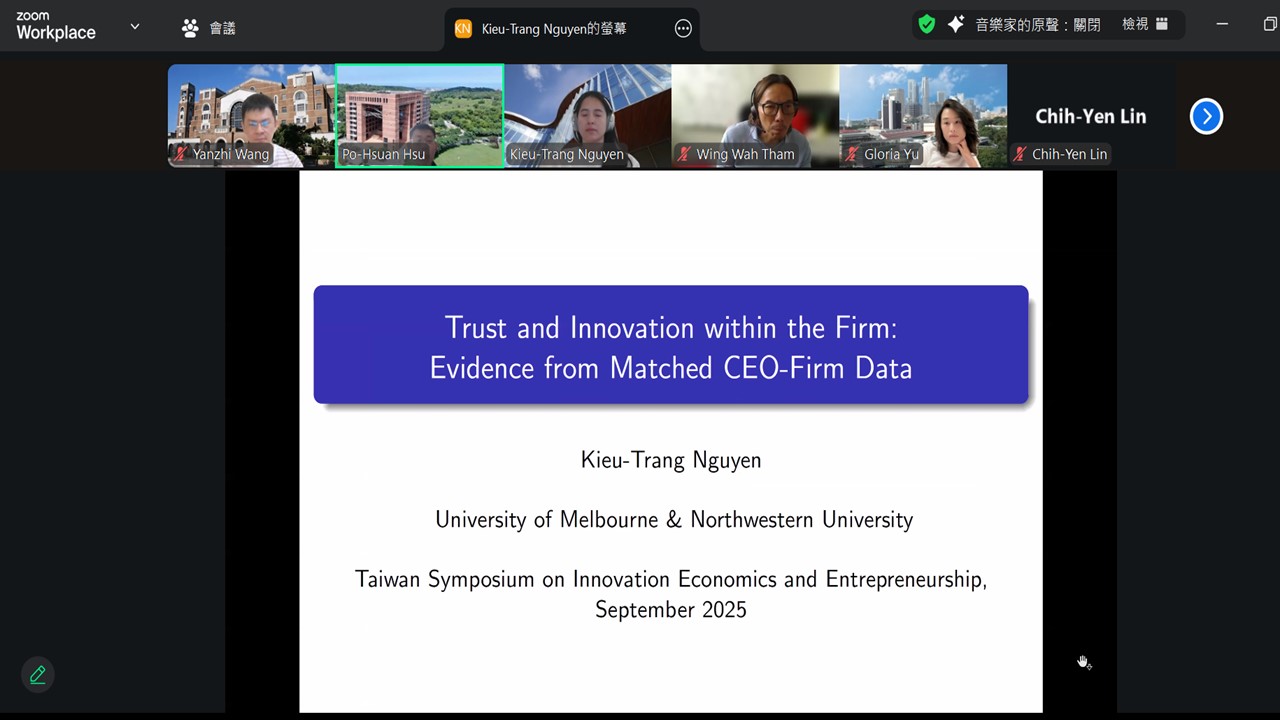 zoom
Workplace

會議

KN Kieu-Trang Nguyen的螢幕

音樂家的原聲：關閉

檢視

Yanzhi Wang

Po-Hsuan Hsu

Kieu-Trang Nguyen

Wing Wah Tham

Gloria Yu

Chih-Yen Lin

Chih-Yen Lin

Trust and Innovation within the Firm: Evidence from Matched CEO-Firm Data

Kieu-Trang Nguyen

University of Melbourne & Northwestern University

Taiwan Symposium on Innovation Economics and Entrepreneurship, September 2025